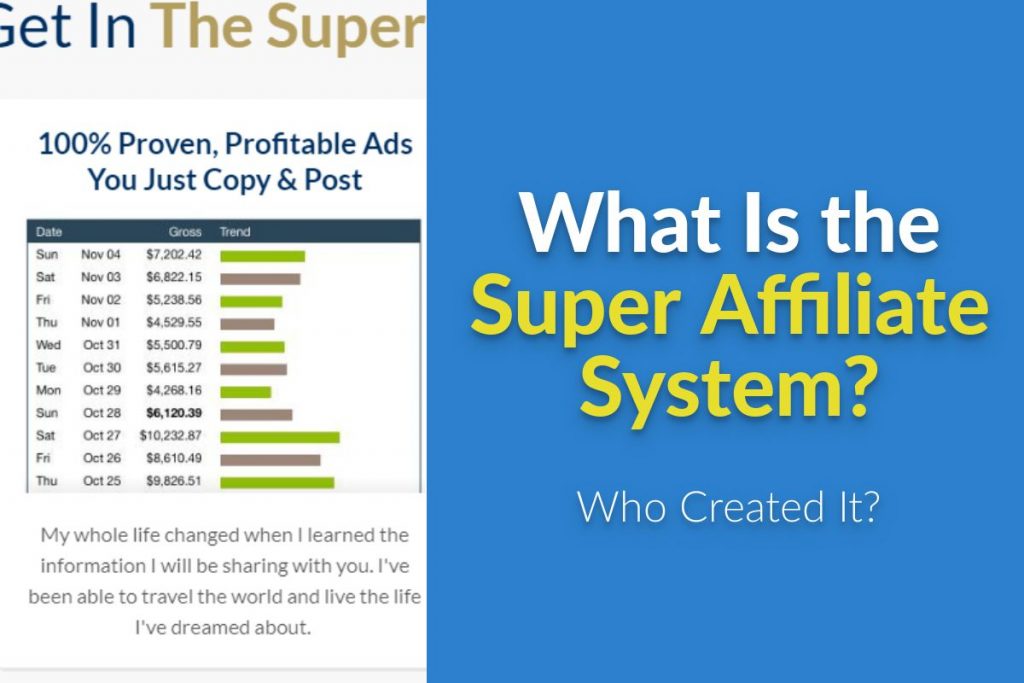 Get In The Super

100% Proven, Profitable Ads You Just Copy & Post

| Date | | Gross | Trend |
|---|---|---|---|
| Sun | Nov 04 | $7,202.42 | |
| Sat | Nov 03 | $6,822.15 | |
| Fri | Nov 02 | $5,238.56 | |
| Thu | Nov 01 | $4,529.55 | |
| Wed | Oct 31 | $5,500.79 | |
| Tue | Oct 30 | $5,615.27 | |
| Mon | Oct 29 | $4,268.16 | |
| Sun | Oct 28 | $6,120.39 | |
| Sat | Oct 27 | $10,232.87 | |
| Fri | Oct 26 | $8,610.49 | |
| Thu | Oct 25 | $9,826.51 | |

My whole life changed when I learned the information I will be sharing with you. I've been able to travel the world and live the life I've dreamed about.

What Is the Super Affiliate System?

Who Created It?